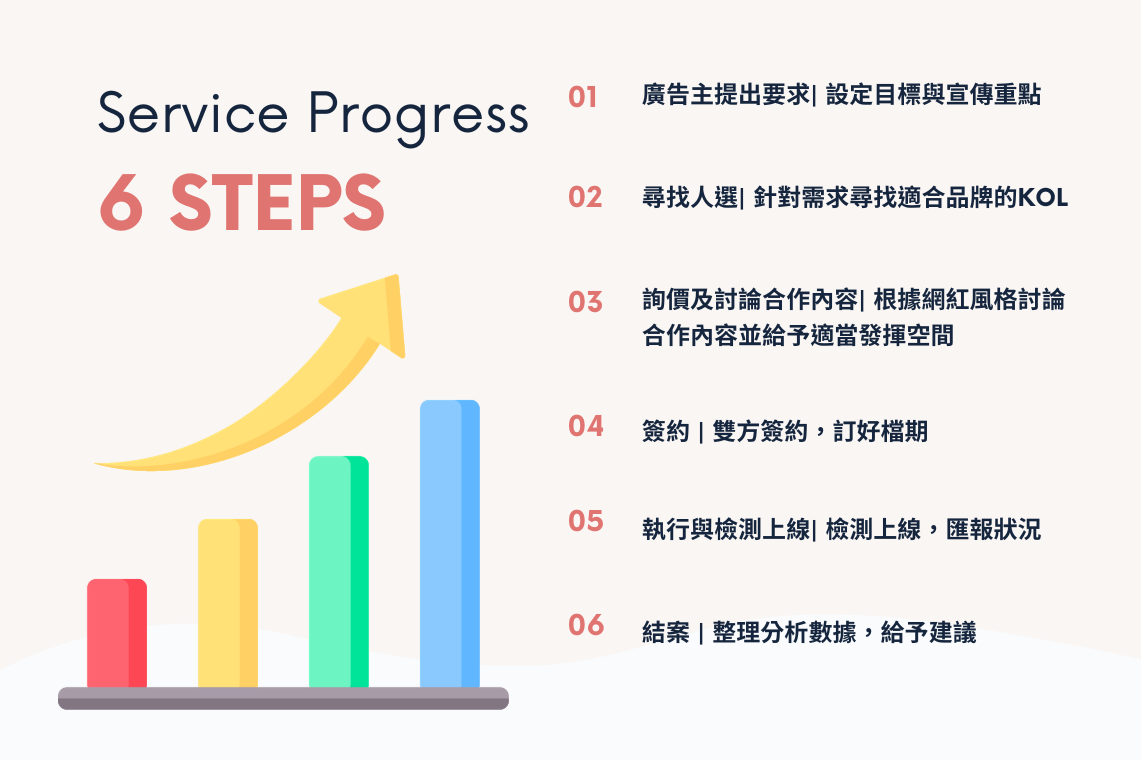 Service Progress
6 STEPS

01 廣告主提出要求| 設定目標與宣傳重點

02 尋找人選| 針對需求尋找適合品牌的KOL

03 詢價及討論合作內容| 根據網紅風格討論合作內容並給予適當發揮空間

04 簽約 | 雙方簽約，訂好檔期

05 執行與檢測上線| 檢測上線，匯報狀況

06 結案 | 整理分析數據，給予建議